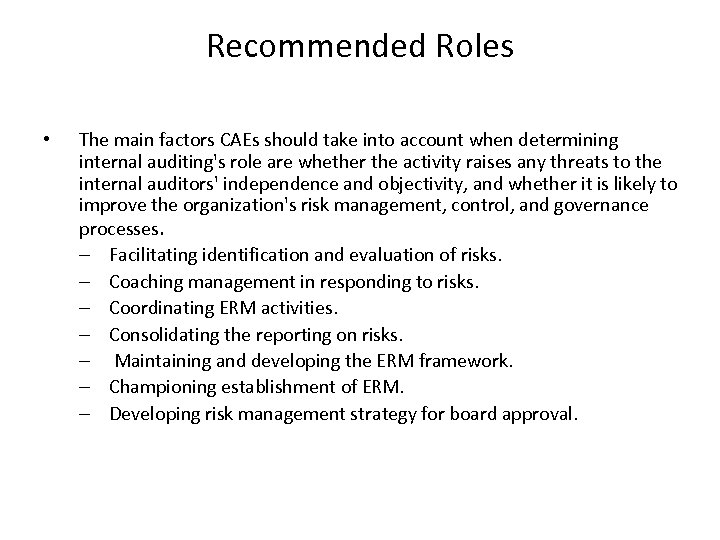 Recommended Roles

• The main factors CAEs should take into account when determining internal auditing's role are whether the activity raises any threats to the internal auditors' independence and objectivity, and whether it is likely to improve the organization's risk management, control, and governance processes.
– Facilitating identification and evaluation of risks.
– Coaching management in responding to risks.
– Coordinating ERM activities.
– Consolidating the reporting on risks.
– Maintaining and developing the ERM framework.
– Championing establishment of ERM.
– Developing risk management strategy for board approval.